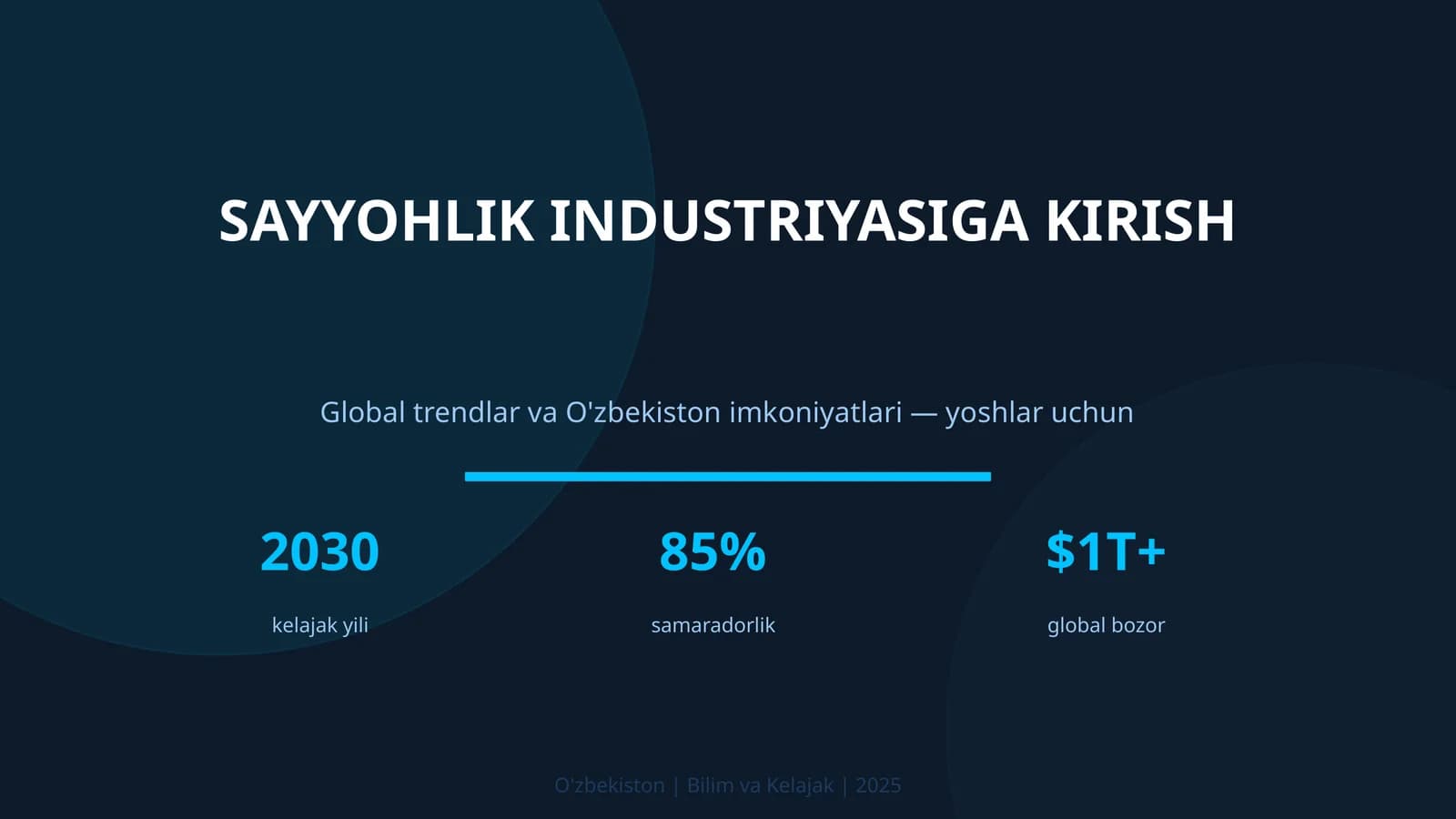 SAYYOHLIK INDUSTRIYASIGA KIRISH

Global trendlar va O'zbekiston imkoniyatlari — yoshlar uchun

2030
kelajak yili

85%
samaradorlik

$1T+
global bozor

O'zbekiston | Bilim va Kelajak | 2025